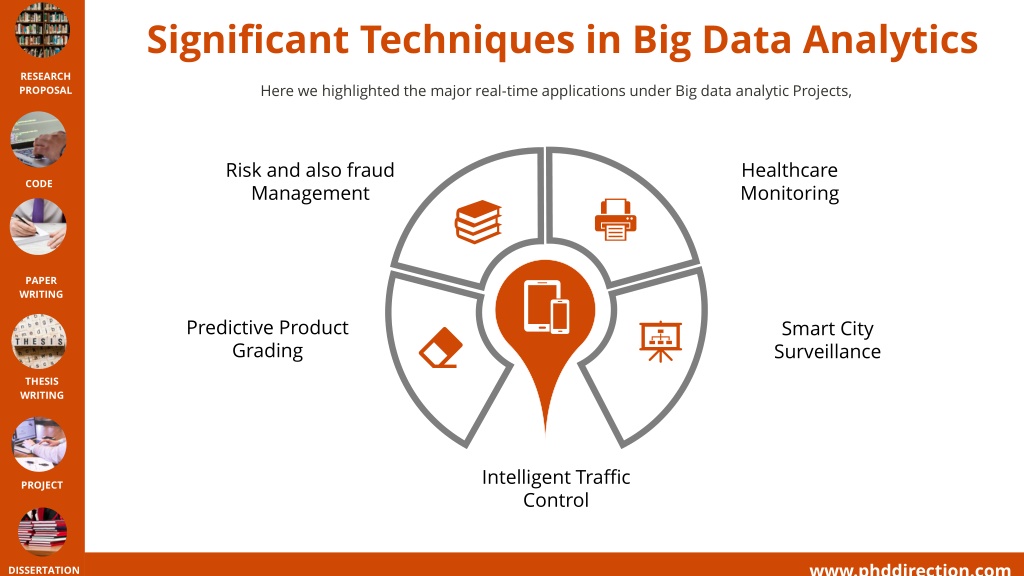 RESEARCH PROPOSAL

CODE

PAPER WRITING

THESIS

THESIS WRITING

PROJECT

DISSERTATION

Significant Techniques in Big Data Analytics

Here we highlighted the major real-time applications under Big data analytic Projects,

Risk and also fraud Management

Healthcare Monitoring

Predictive Product Grading

Smart City Surveillance

Intelligent Traffic Control

www.phddirection.com